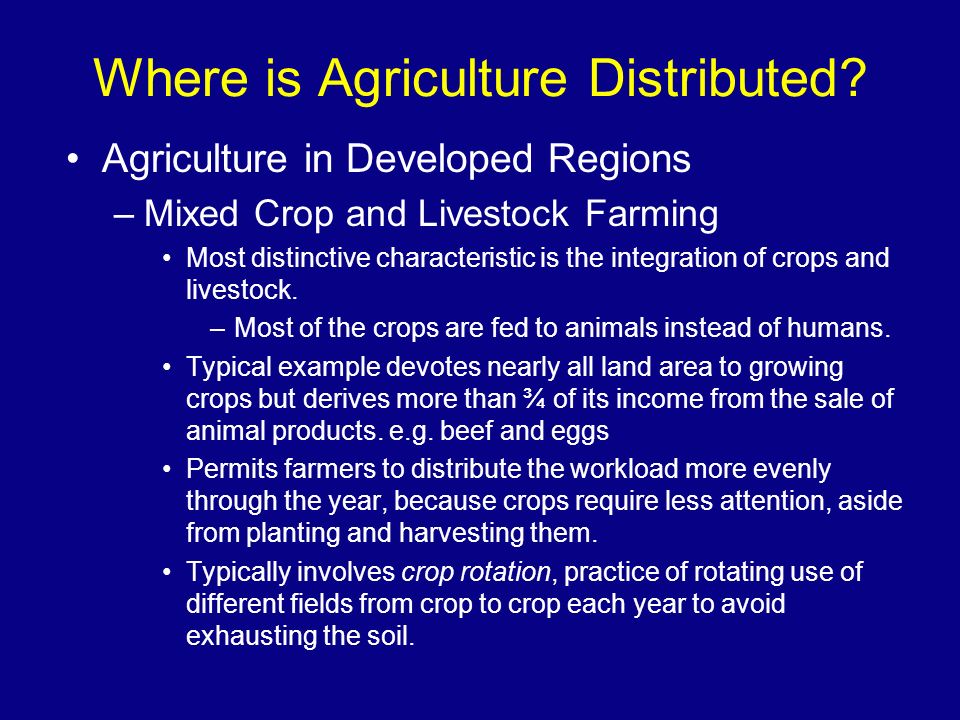 Where is Agriculture Distributed?

• Agriculture in Developed Regions

– Mixed Crop and Livestock Farming

• Most distinctive characteristic is the integration of crops and livestock.

– Most of the crops are fed to animals instead of humans.

• Typical example devotes nearly all land area to growing crops but derives more than ¾ of its income from the sale of animal products. e.g. beef and eggs

• Permits farmers to distribute the workload more evenly through the year, because crops require less attention, aside from planting and harvesting them.

• Typically involves crop rotation, practice of rotating use of different fields from crop to crop each year to avoid exhausting the soil.